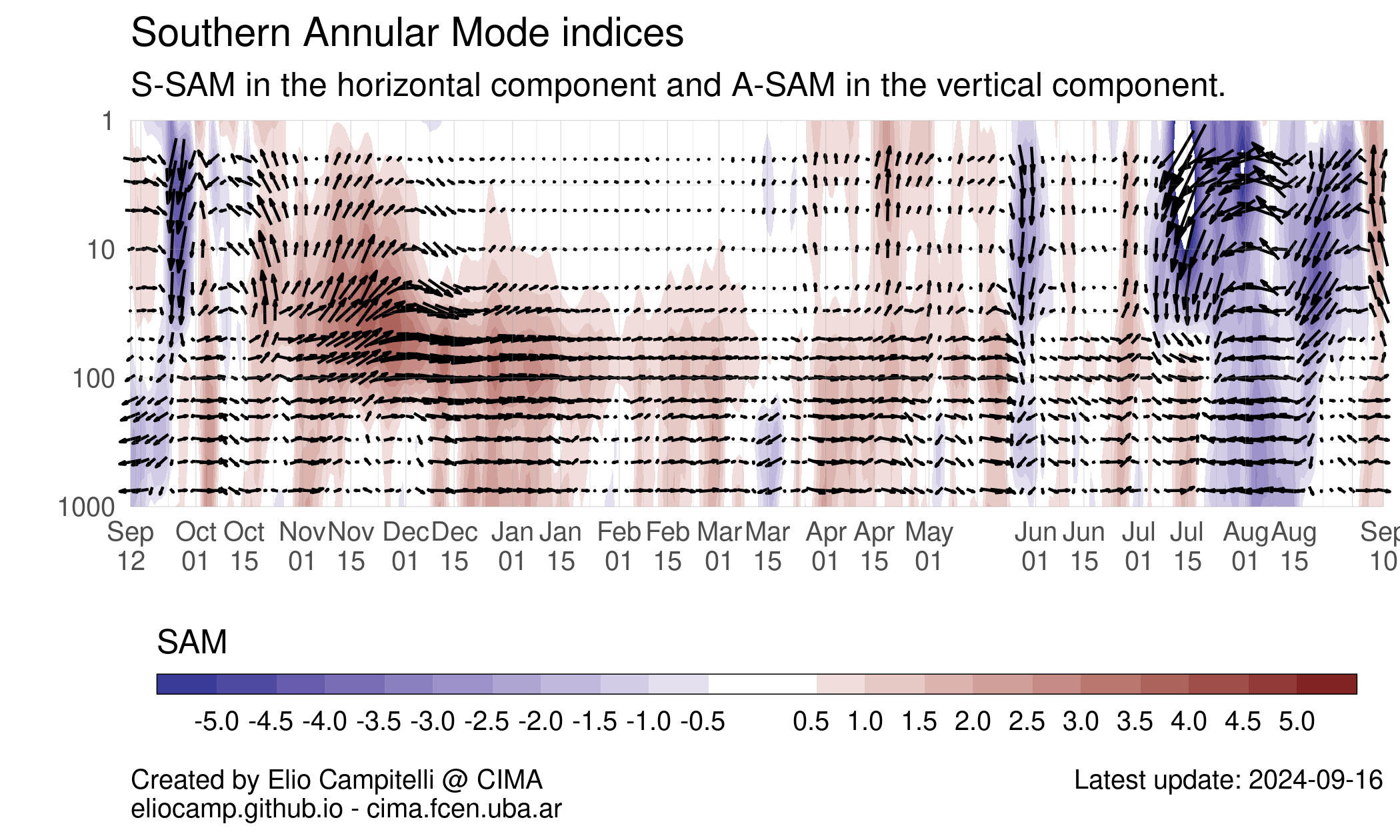 Southern Annular Mode indices

S-SAM in the horizontal component and A-SAM in the vertical component.

1
10
100
1000

Sep 12
Oct 01
Oct 15
Nov 01
Nov 15
Dec 01
Dec 15
Jan 01
Jan 15
Feb 01
Feb 15
Mar 01
Mar 15
Apr 01
Apr 15
May 01
Jun 01
Jun 15
Jul 01
Jul 15
Aug 01
Aug 15
Sep 10

SAM

-5.0 -4.5 -4.0 -3.5 -3.0 -2.5 -2.0 -1.5 -1.0 -0.5 0.5 1.0 1.5 2.0 2.5 3.0 3.5 4.0 4.5 5.0

Created by Elio Campitelli @ CIMA
eliocamp.github.io - cima.fcen.uba.ar

Latest update: 2024-09-16